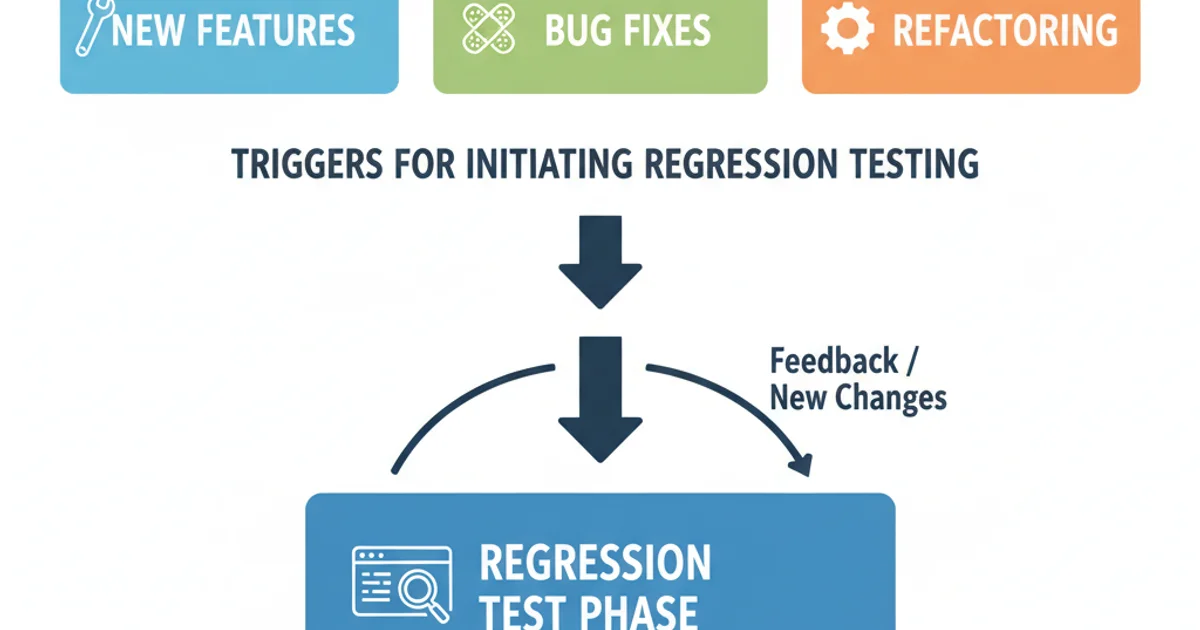 NEW FEATURES

BUG FIXES

REFACTORING

TRIGGERS FOR INITIATING REGRESSION TESTING

Feedback / New Changes

REGRESSION TEST PHASE